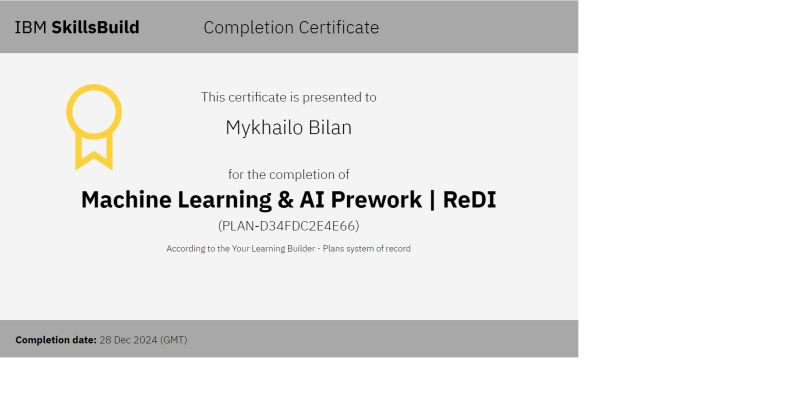 IBM SkillsBuild Completion Certificate

This certificate is presented to

Mykhailo Bilan

for the completion of

Machine Learning & AI Prework | ReDI

(PLAN-D34FDC2E4E66)

According to the Your Learning Builder - Plans system of record

Completion date: 28 Dec 2024 (GMT)